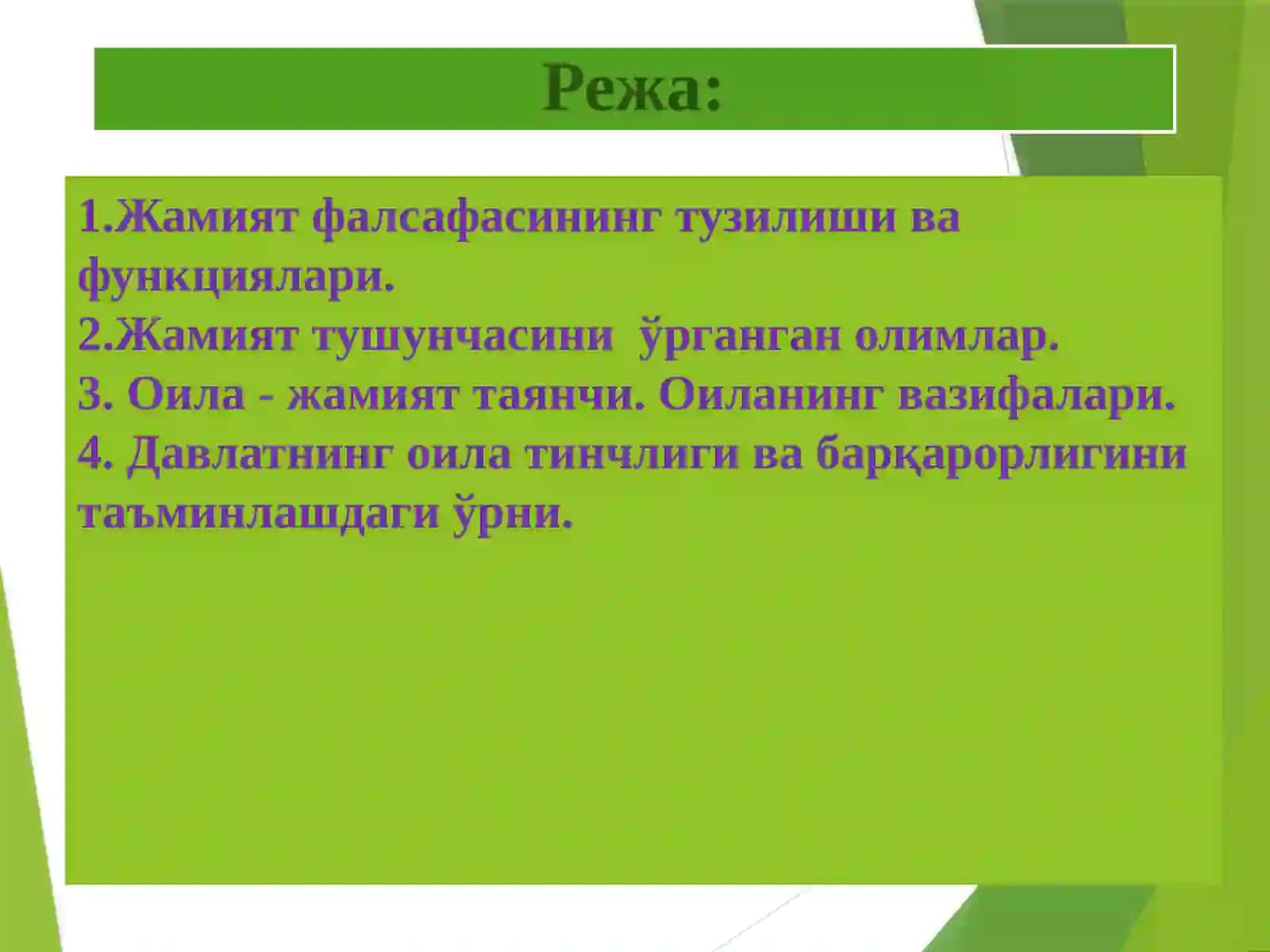 Режа:

1.Жамият фалсафасининг тузилиши ва функциялари.
2.Жамият тушунчасини ўрганган олимлар.
3. Оила - жамият таянчи. Оиланинг вазифалари.
4. Давлатнинг оила тинчлиги ва барқарорлигини таъминлашдаги ўрни.